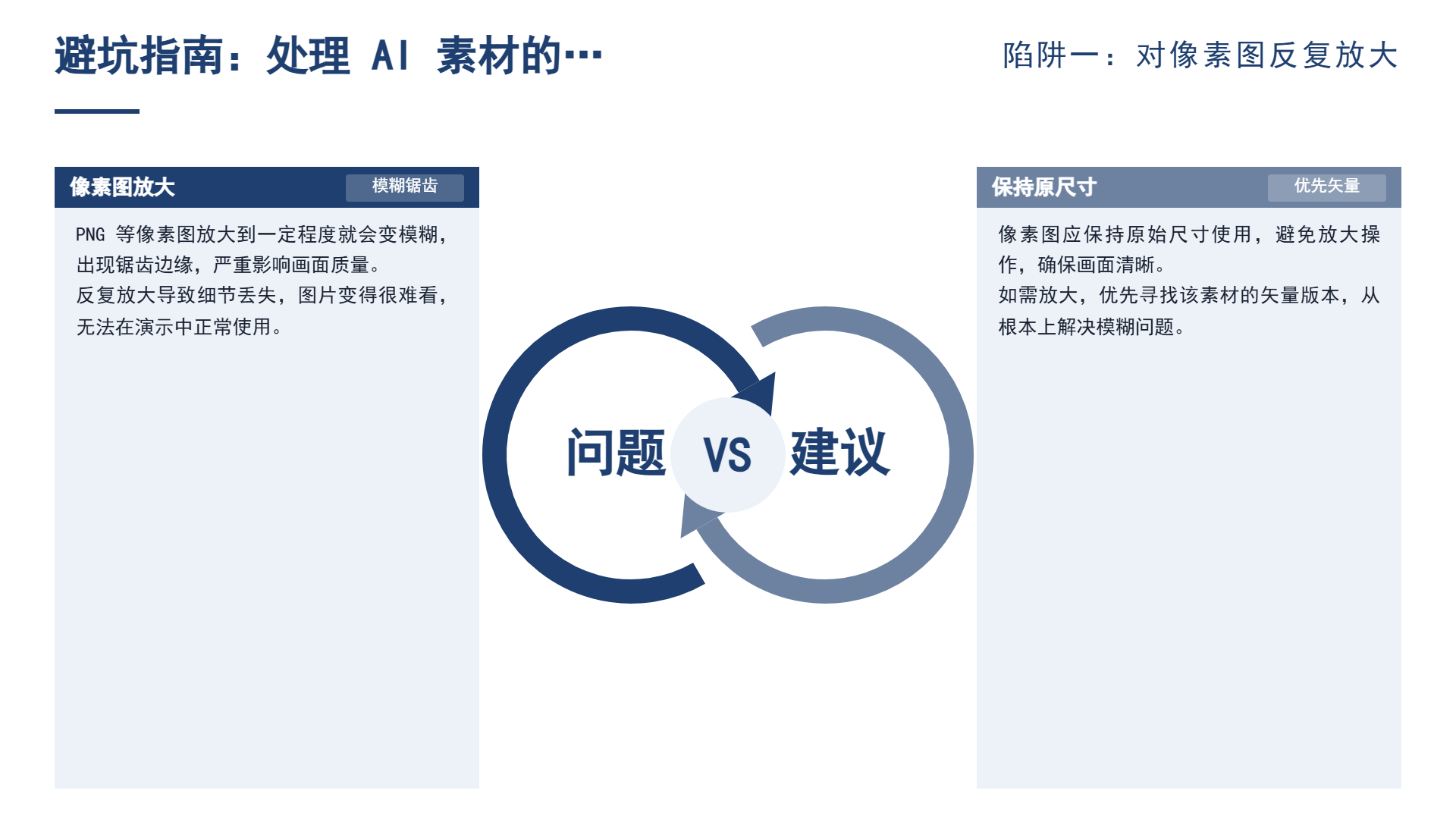 避坑指南：处理 AI 素材的…

陷阱一：对像素图反复放大

像素图放大

模糊锯齿

PNG 等像素图放大到一定程度就会变模糊，出现锯齿边缘，严重影响画面质量。
反复放大导致细节丢失，图片变得很难看，无法在演示中正常使用。

问题 VS 建议

保持原尺寸

优先矢量

像素图应保持原始尺寸使用，避免放大操作，确保画面清晰。
如需放大，优先寻找该素材的矢量版本，从根本上解决模糊问题。